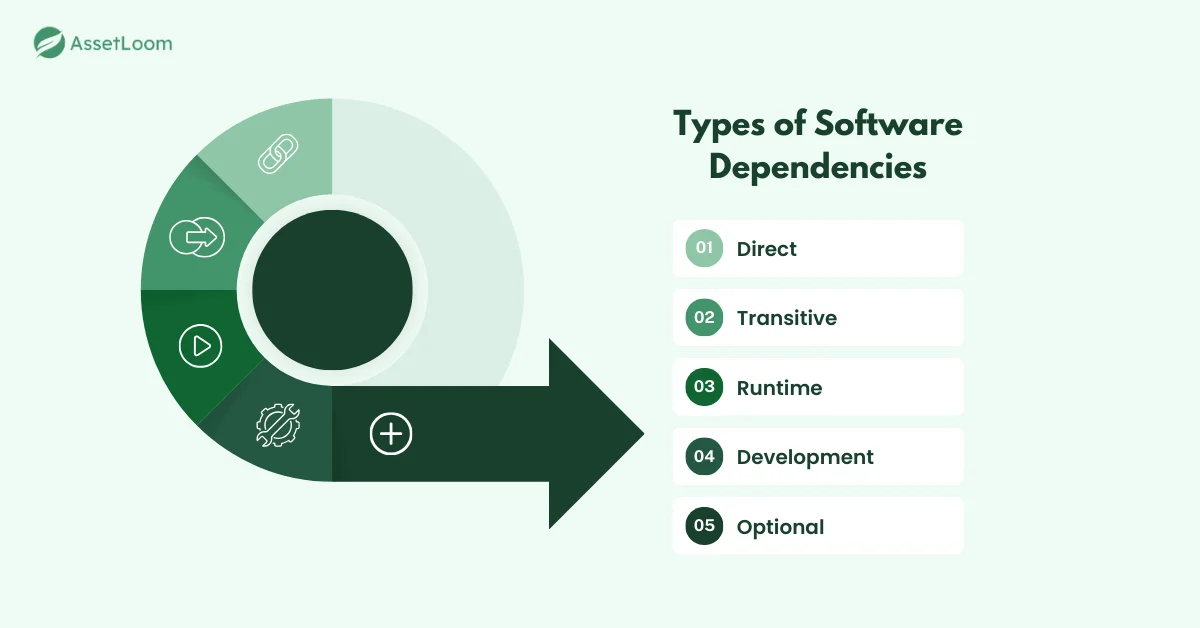 AssetLoom

Types of Software Dependencies

01 Direct

02 Transitive

03 Runtime

04 Development

05 Optional